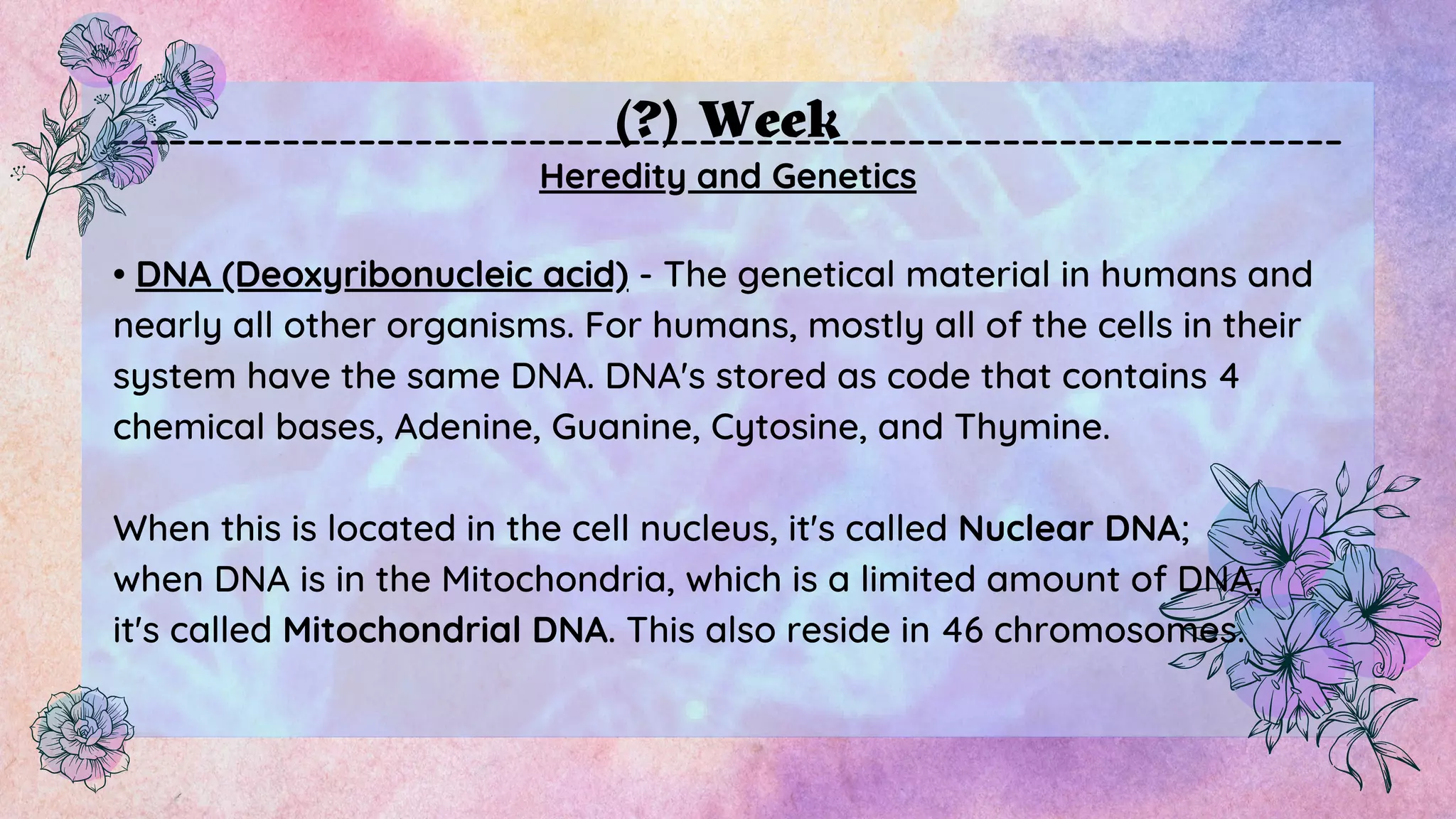 (?) Week

Heredity and Genetics

• DNA (Deoxyribonucleic acid) - The genetical material in humans and nearly all other organisms. For humans, mostly all of the cells in their system have the same DNA. DNA's stored as code that contains 4 chemical bases, Adenine, Guanine, Cytosine, and Thymine.

When this is located in the cell nucleus, it's called Nuclear DNA; when DNA is in the Mitochondria, which is a limited amount of DNA, it's called Mitochondrial DNA. This also reside in 46 chromosomes.